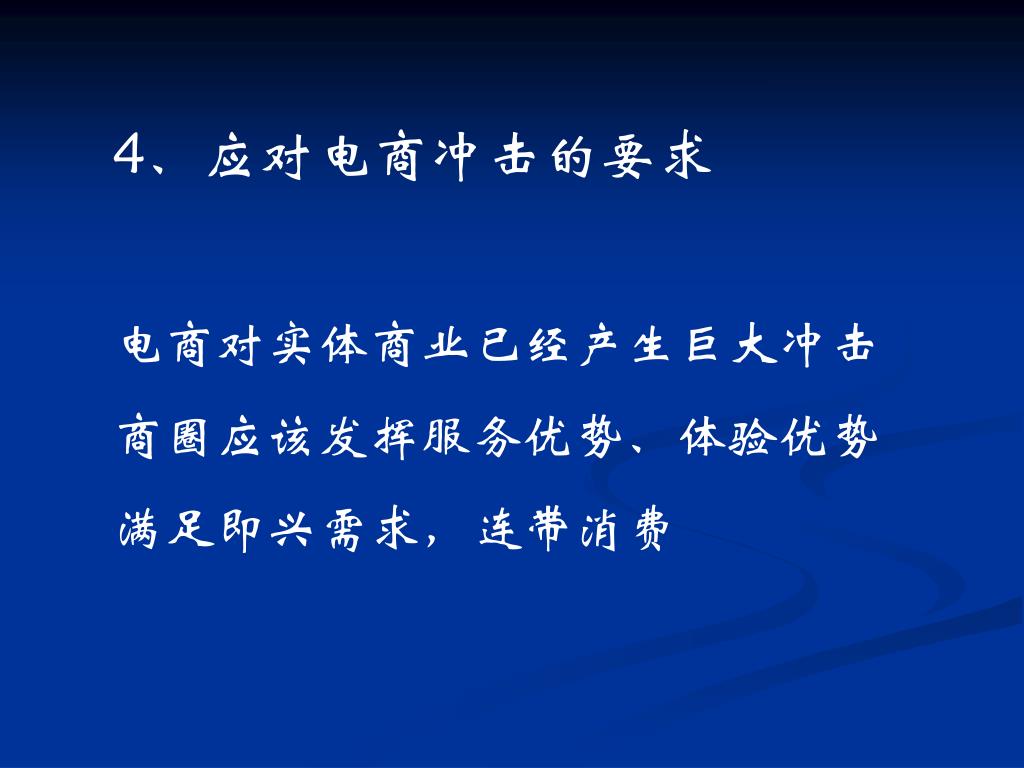 4、应对电商冲击的要求

电商对实体商业已经产生巨大冲击

商圈应该发挥服务优势、体验优势

满足即兴需求，连带消费